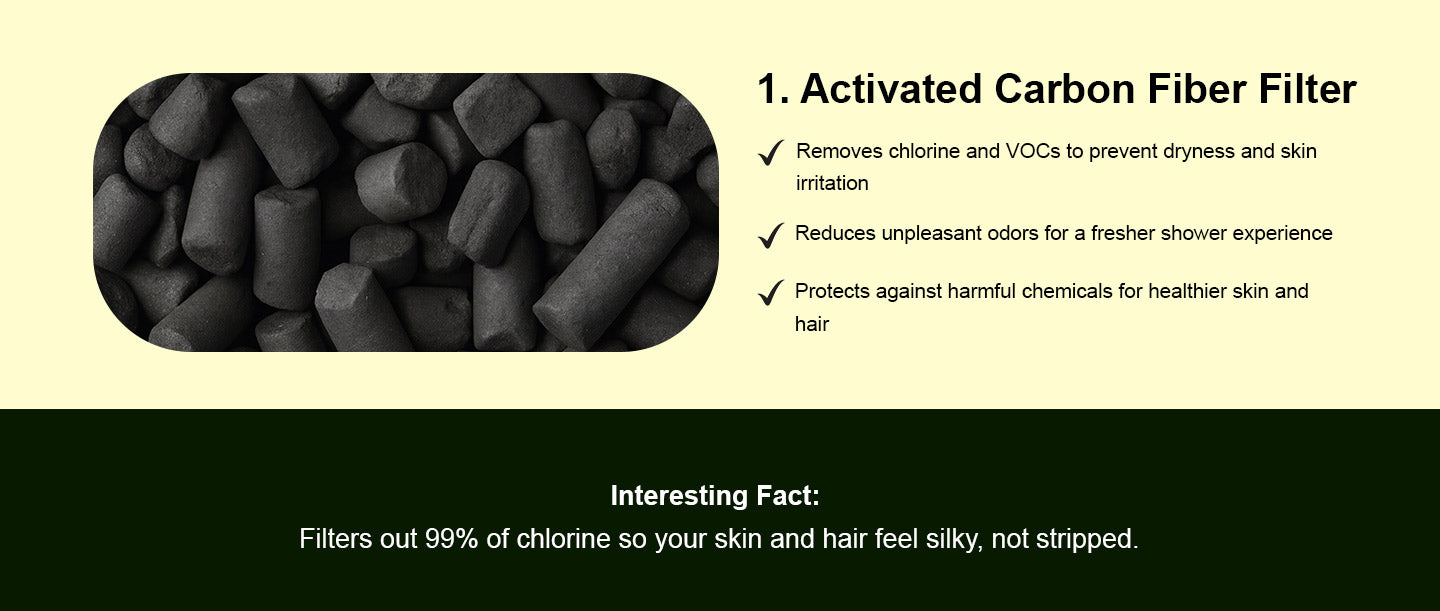 1. Activated Carbon Fiber Filter

✓ Removes chlorine and VOCs to prevent dryness and skin irritation

✓ Reduces unpleasant odors for a fresher shower experience

✓ Protects against harmful chemicals for healthier skin and hair

Interesting Fact:
Filters out 99% of chlorine so your skin and hair feel silky, not stripped.